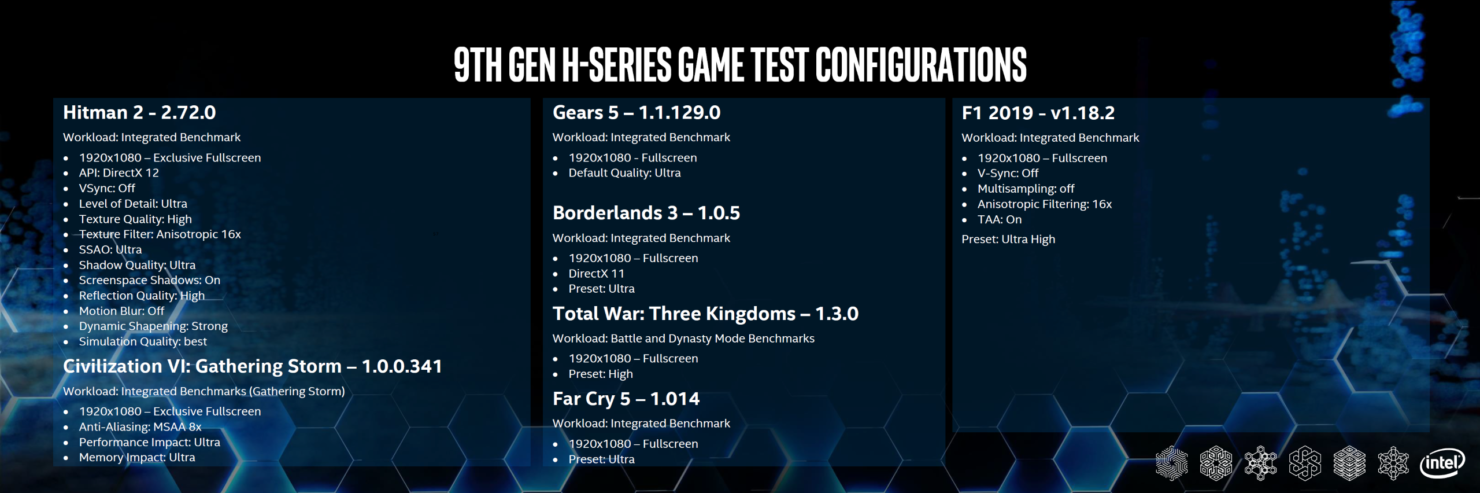 9TH GEN H-SERIES GAME TEST CONFIGURATIONS

Hitman 2 - 2.72.0

Workload: Integrated Benchmark

- 1920x1080 – Exclusive Fullscreen
- API: DirectX 12
- VSync: Off
- Level of Detail: Ultra
- Texture Quality: High
- Texture Filter: Anisotropic 16x
- SSAO: Ultra
- Shadow Quality: Ultra
- Screenspace Shadows: On
- Reflection Quality: High
- Motion Blur: Off
- Dynamic Shapening: Strong
- Simulation Quality: best

Civilization VI: Gathering Storm – 1.0.0.341

Workload: Integrated Benchmarks (Gathering Storm)

- 1920x1080 – Exclusive Fullscreen
- Anti-Aliasing: MSAA 8x
- Performance Impact: Ultra
- Memory Impact: Ultra

Gears 5 – 1.1.129.0

Workload: Integrated Benchmark

- 1920x1080 - Fullscreen
- Default Quality: Ultra

Borderlands 3 – 1.0.5

Workload: Integrated Benchmark

- 1920x1080 – Fullscreen
- DirectX 11
- Preset: Ultra

Total War: Three Kingdoms – 1.3.0

Workload: Battle and Dynasty Mode Benchmarks

- 1920x1080 – Fullscreen
- Preset: High

Far Cry 5 – 1.014

Workload: Integrated Benchmark

- 1920x1080 – Fullscreen
- Preset: Ultra

F1 2019 - v1.18.2

Workload: Integrated Benchmark

- 1920x1080 – Fullscreen
- V-Sync: Off
- Multisampling: off
- Anisotropic Filtering: 16x
- TAA: On

Preset: Ultra High

intel